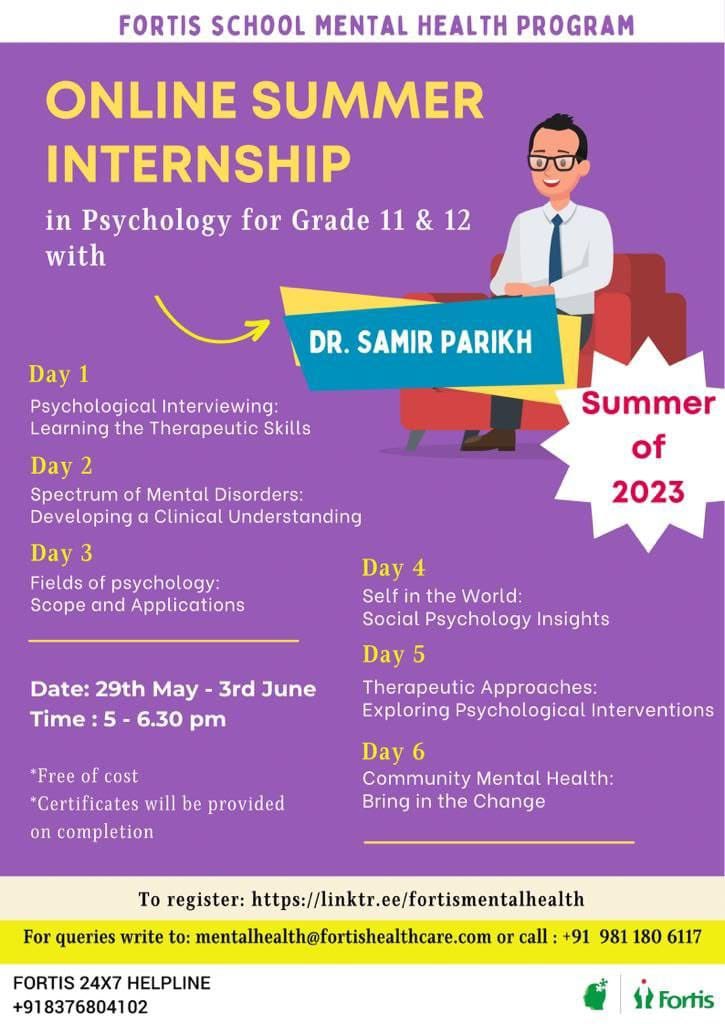 FORTIS SCHOOL MENTAL HEALTH PROGRAM

ONLINE SUMMER INTERNSHIP

in Psychology for Grade 11 & 12 with

DR. SAMIR PARIKH

Summer of 2023

Day 1
Psychological Interviewing: Learning the Therapeutic Skills

Day 2
Spectrum of Mental Disorders: Developing a Clinical Understanding

Day 3
Fields of psychology: Scope and Applications

Date: 29th May - 3rd June
Time : 5 - 6.30 pm

*Free of cost
*Certificates will be provided on completion

Day 4
Self in the World: Social Psychology Insights

Day 5
Therapeutic Approaches: Exploring Psychological Interventions

Day 6
Community Mental Health: Bring in the Change

To register: https://linktr.ee/fortismentalhealth

For queries write to: mentalhealth@fortishealthcare.com or call : +91 981 180 6117

FORTIS 24X7 HELPLINE
+918376804102

Fortis